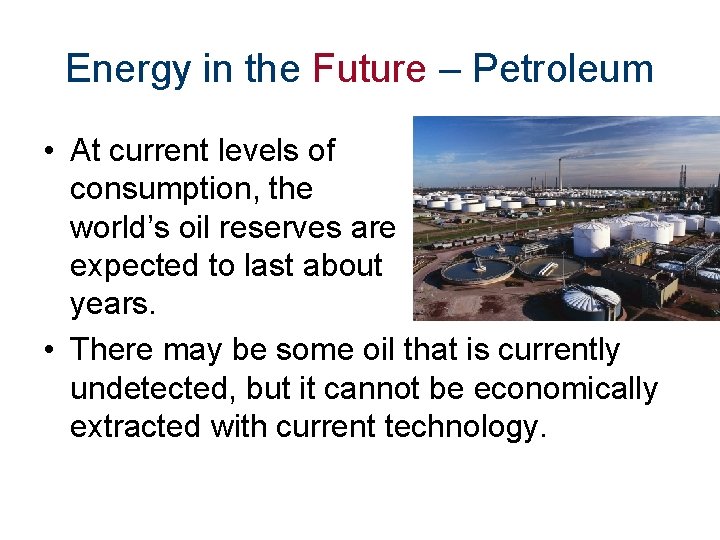 Energy in the Future – Petroleum

• At current levels of consumption, the world's oil reserves are expected to last about years.

• There may be some oil that is currently undetected, but it cannot be economically extracted with current technology.